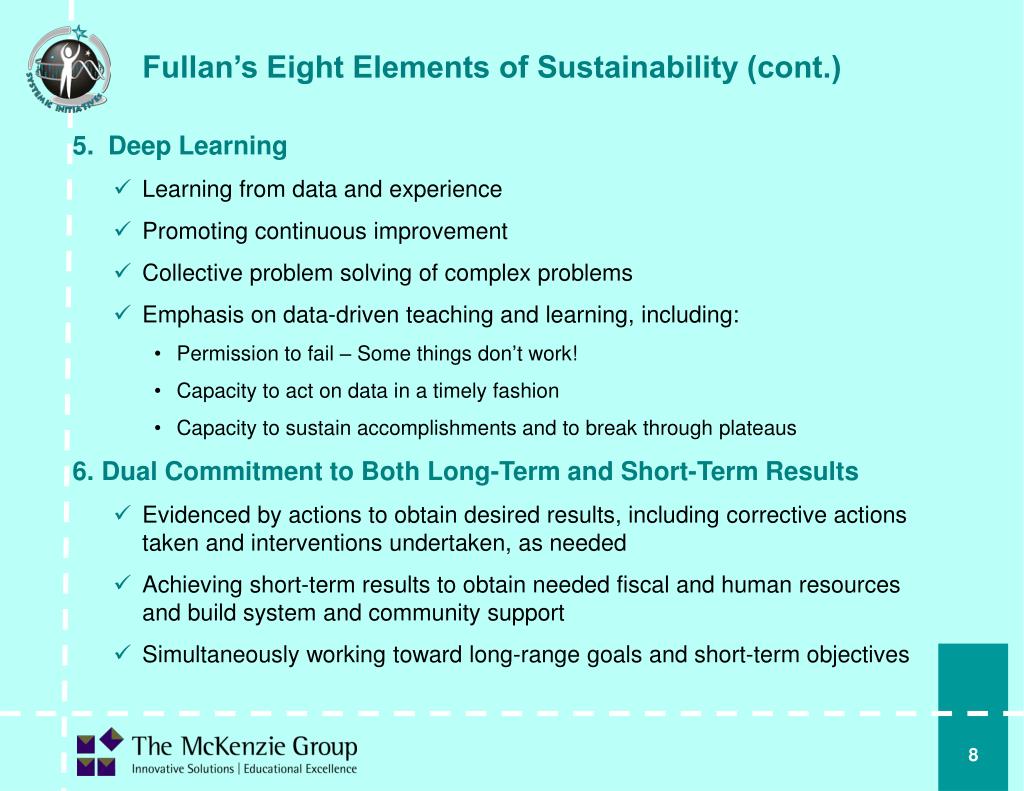 SYSTEMIC INITIATIVE

Fullan's Eight Elements of Sustainability (cont.)

5. Deep Learning

✓ Learning from data and experience

✓ Promoting continuous improvement

✓ Collective problem solving of complex problems

✓ Emphasis on data-driven teaching and learning, including:

• Permission to fail – Some things don't work!

• Capacity to act on data in a timely fashion

• Capacity to sustain accomplishments and to break through plateaus

6. Dual Commitment to Both Long-Term and Short-Term Results

✓ Evidenced by actions to obtain desired results, including corrective actions taken and interventions undertaken, as needed

✓ Achieving short-term results to obtain needed fiscal and human resources and build system and community support

✓ Simultaneously working toward long-range goals and short-term objectives

The McKenzie Group
Innovative Solutions | Educational Excellence

8